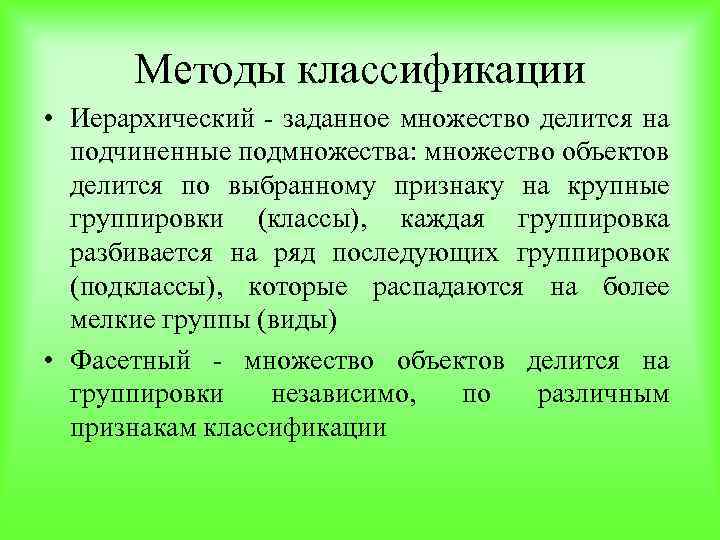 Методы классификации

• Иерархический - заданное множество делится на подчиненные подмножества: множество объектов делится по выбранному признаку на крупные группировки (классы), каждая группировка разбивается на ряд последующих группировок (подклассы), которые распадаются на более мелкие группы (виды)

• Фасетный - множество объектов делится на группировки независимо, по различным признакам классификации